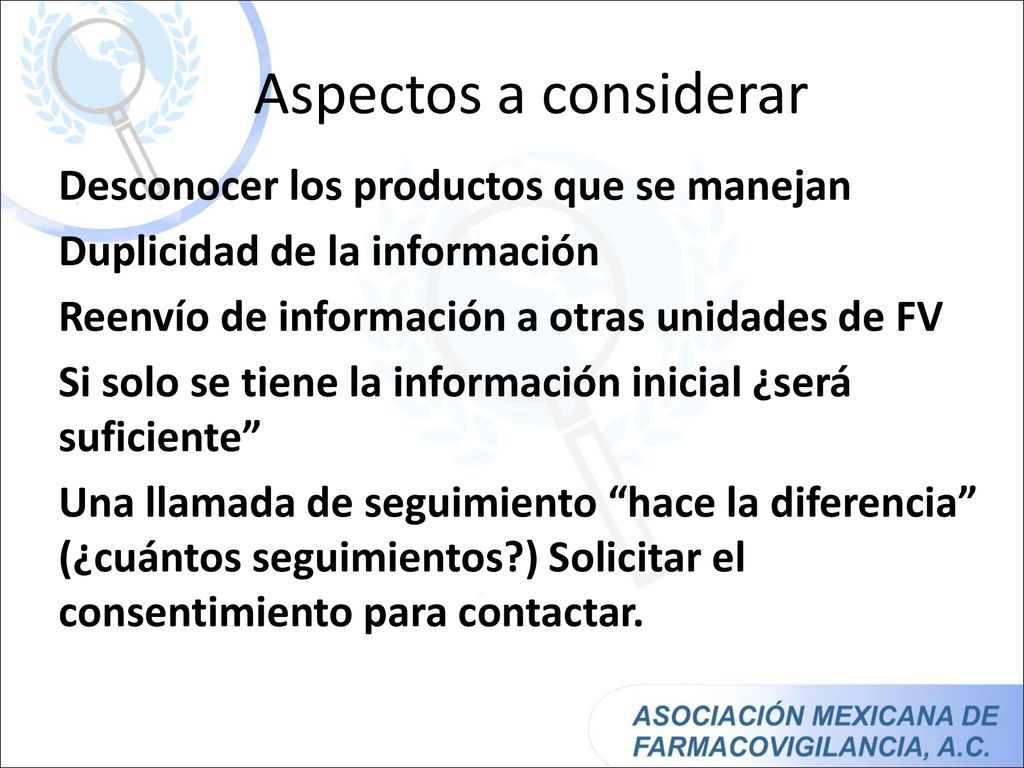 Aspectos a considerar

Desconocer los productos que se manejan

Duplicidad de la información

Reenvío de información a otras unidades de FV

Si solo se tiene la información inicial ¿será suficiente”

Una llamada de seguimiento “hace la diferencia” (¿cuántos seguimientos?) Solicitar el consentimiento para contactar.

ASOCIACIÓN MEXICANA DE FARMACOVIGILANCIA, A.C.